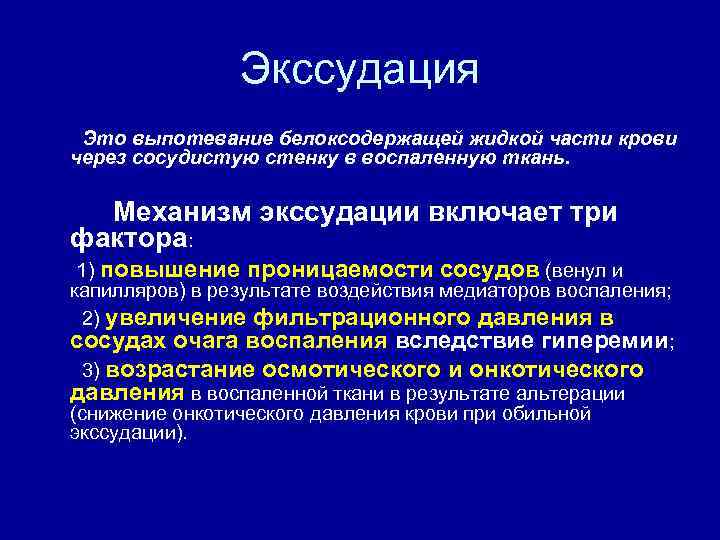 Экссудация

Это выпотевание белоксодержащей жидкой части крови через сосудистую стенку в воспаленную ткань.

Механизм экссудации включает три фактора:

1) повышение проницаемости сосудов (венул и капилляров) в результате воздействия медиаторов воспаления;

2) увеличение фильтрационного давления в сосудах очага воспаления вследствие гиперемии;

3) возрастание осмотического и онкотического давления в воспаленной ткани в результате альтерации (снижение онкотического давления крови при обильной экссудации).